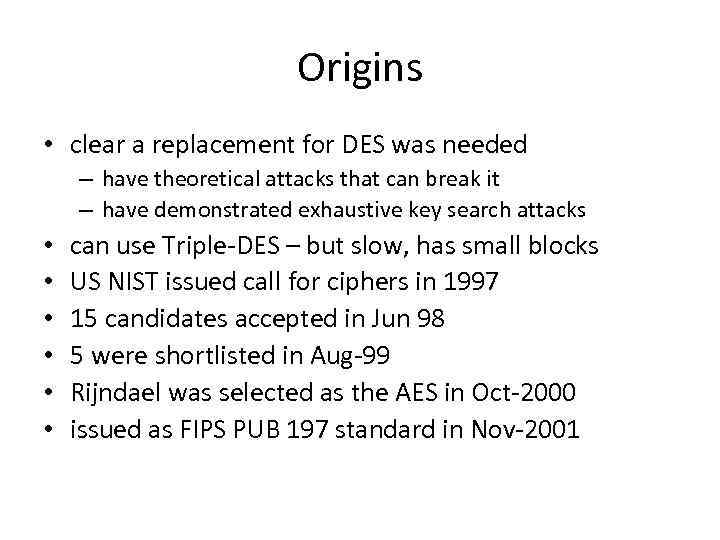 Origins

• clear a replacement for DES was needed
  – have theoretical attacks that can break it
  – have demonstrated exhaustive key search attacks
• can use Triple-DES – but slow, has small blocks
• US NIST issued call for ciphers in 1997
• 15 candidates accepted in Jun 98
• 5 were shortlisted in Aug-99
• Rijndael was selected as the AES in Oct-2000
• issued as FIPS PUB 197 standard in Nov-2001